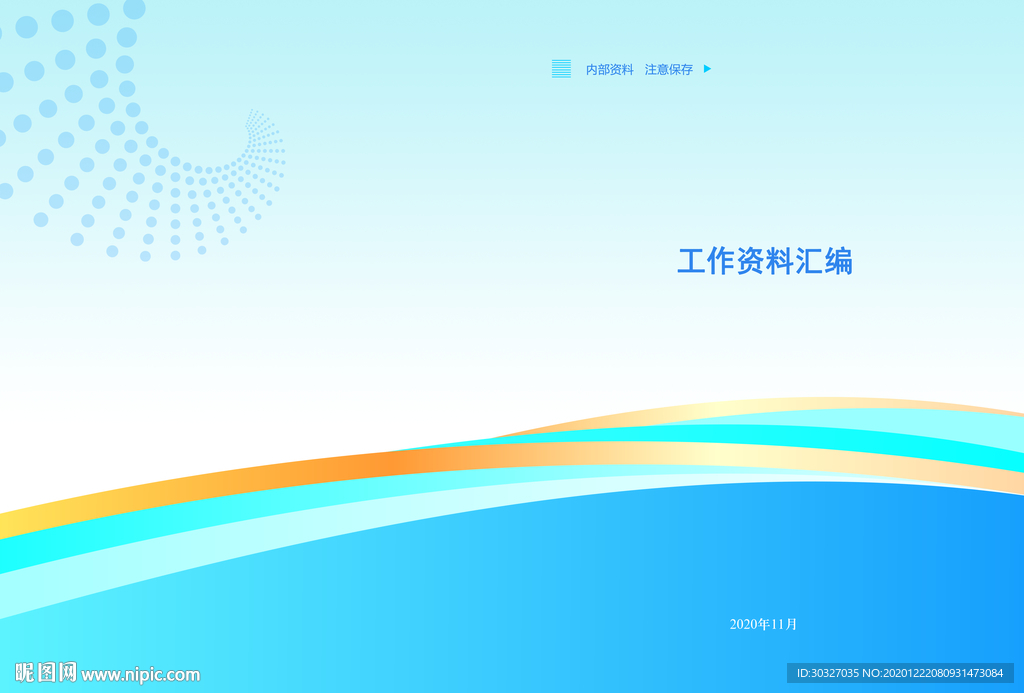 内部资料 注意保存

工作资料汇编

2020年11月

昵图网 www.nipic.com

ID:30327035 NO:20201222080931473084